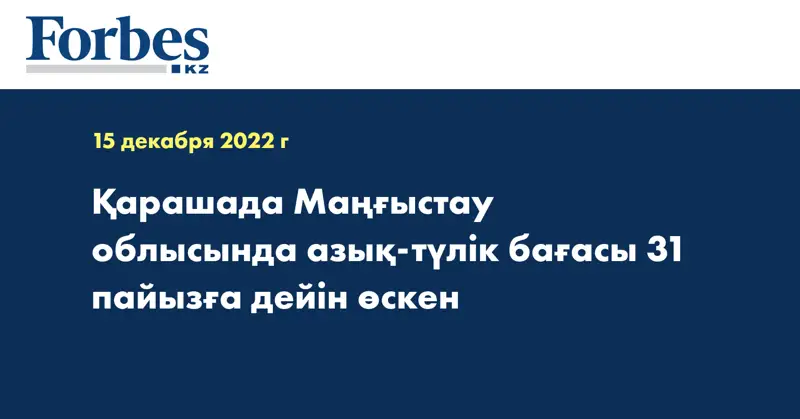 Forbes
KZ

15 декабря 2022 г

Қарашада Маңғыстау облысында азық-түлік бағасы 31 пайызға дейін өскен